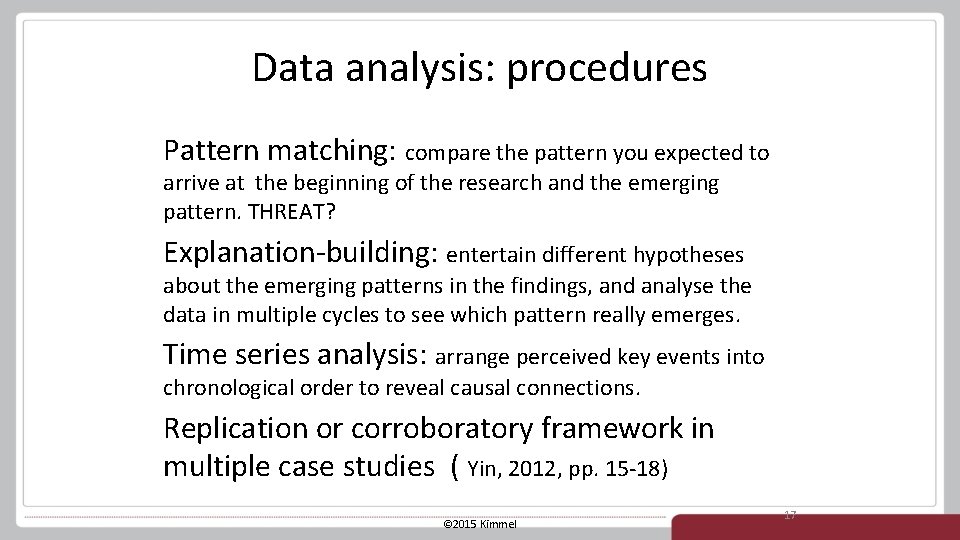 Data analysis: procedures

Pattern matching: compare the pattern you expected to arrive at the beginning of the research and the emerging pattern. THREAT?

Explanation-building: entertain different hypotheses about the emerging patterns in the findings, and analyse the data in multiple cycles to see which pattern really emerges.

Time series analysis: arrange perceived key events into chronological order to reveal causal connections.

Replication or corroboratory framework in multiple case studies ( Yin, 2012, pp. 15-18)

©2015 Kimmel

17